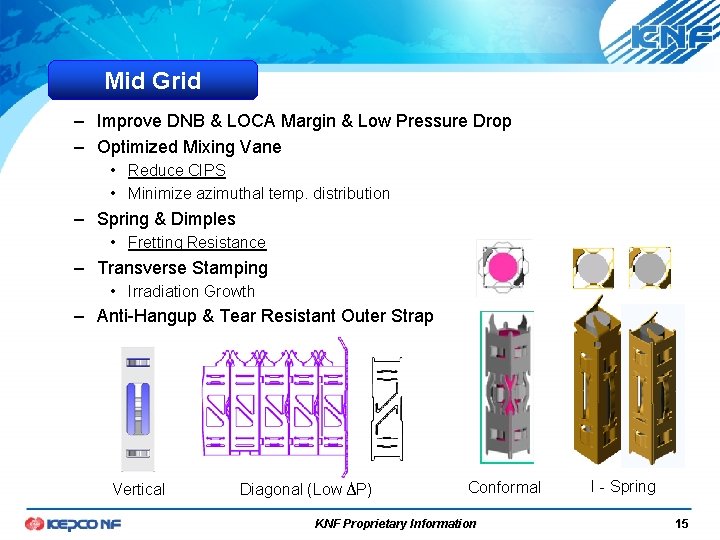 KNF

Mid Grid

– Improve DNB & LOCA Margin & Low Pressure Drop
– Optimized Mixing Vane
• Reduce CIPS
• Minimize azimuthal temp. distribution
– Spring & Dimples
• Fretting Resistance
– Transverse Stamping
• Irradiation Growth
– Anti-Hangup & Tear Resistant Outer Strap

Vertical
Diagonal (Low $\Delta$P)
Conformal
I - Spring

KEPCO NF
KNF Proprietary Information
15